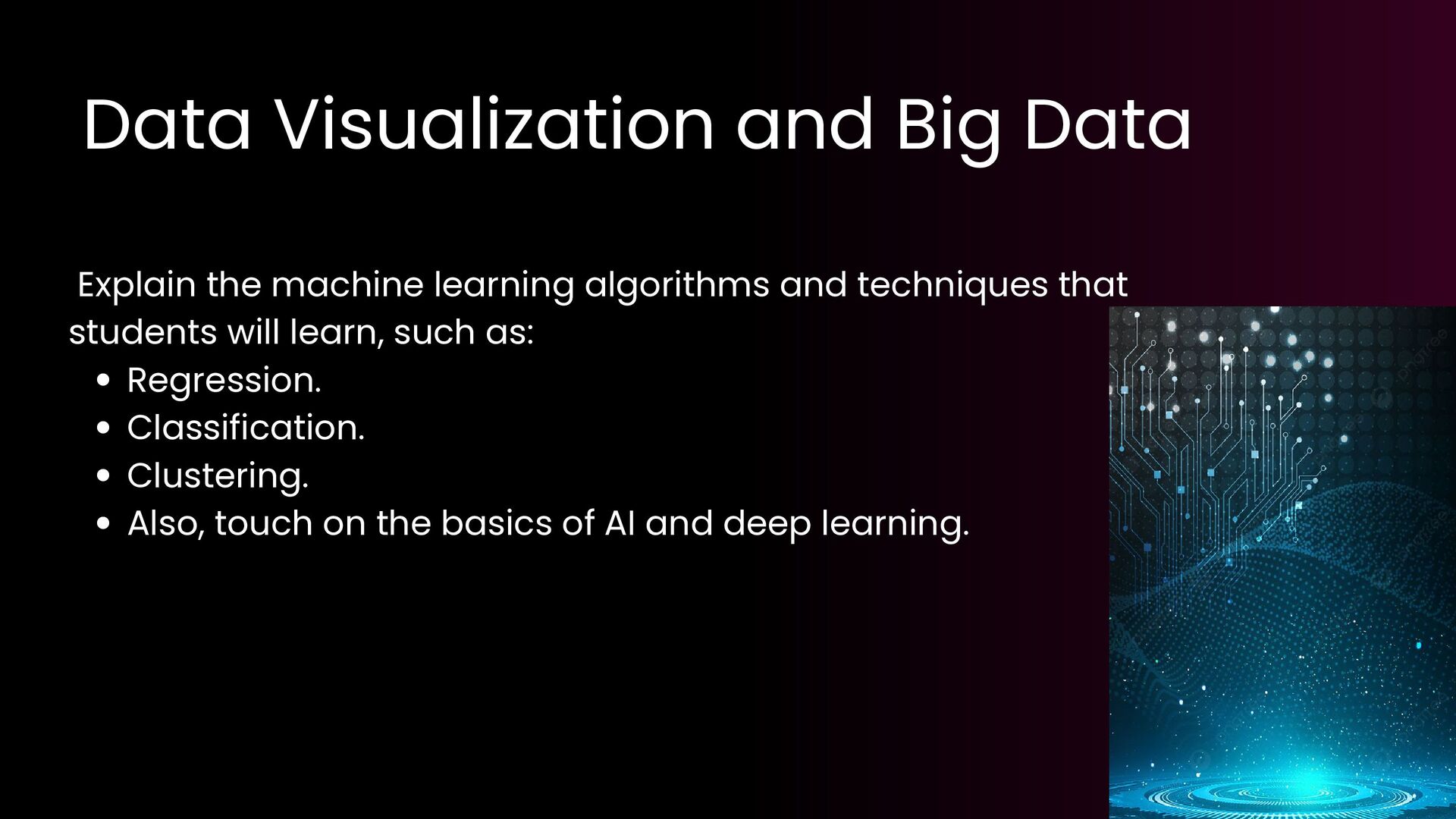 Data Visualization and Big Data

Explain the machine learning algorithms and techniques that students will learn, such as:

- Regression.
- Classification.
- Clustering.
- Also, touch on the basics of AI and deep learning.